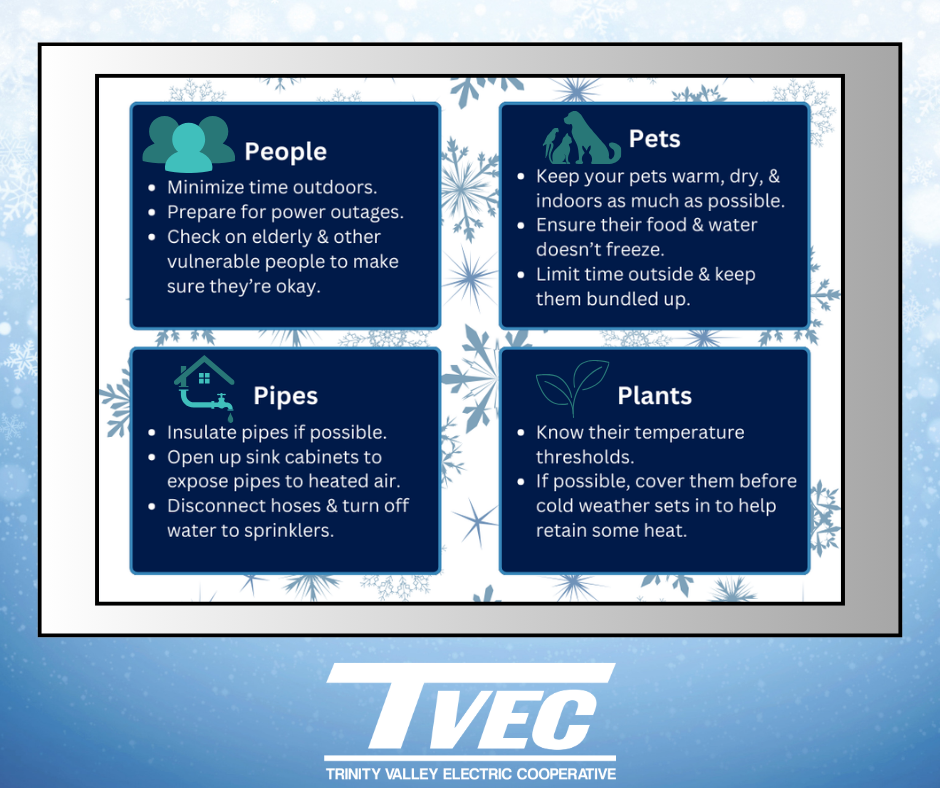 People
- Minimize time outdoors.
- Prepare for power outages.
- Check on elderly & other vulnerable people to make sure they're okay.

Pets
- Keep your pets warm, dry, & indoors as much as possible.
- Ensure their food & water doesn't freeze.
- Limit time outside & keep them bundled up.

Pipes
- Insulate pipes if possible.
- Open up sink cabinets to expose pipes to heated air.
- Disconnect hoses & turn off water to sprinklers.

Plants
- Know their temperature thresholds.
- If possible, cover them before cold weather sets in to help retain some heat.

TVEC
TRINITY VALLEY ELECTRIC COOPERATIVE